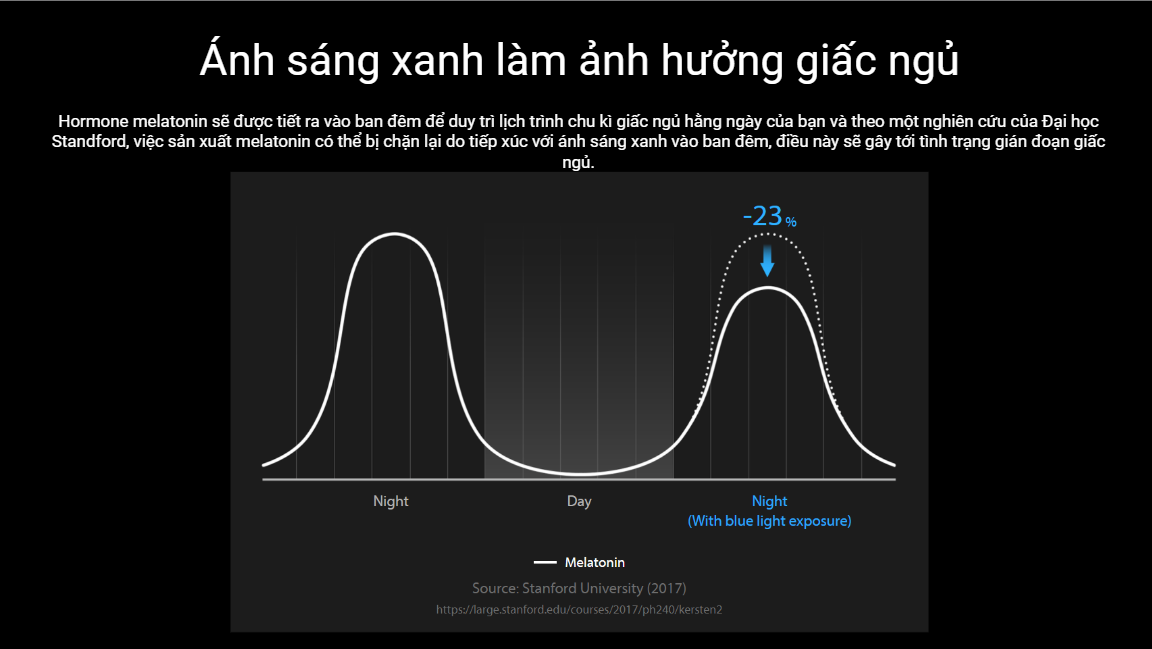 Ánh sáng xanh làm ảnh hưởng giấc ngủ

Hormone melatonin sẽ được tiết ra vào ban đêm để duy trì lịch trình chu kì giấc ngủ hằng ngày của bạn và theo một nghiên cứu của Đại học Standford, việc sản xuất melatonin có thể bị chặn lại do tiếp xúc với ánh sáng xanh vào ban đêm, điều này sẽ gây tới tình trạng gián đoạn giấc ngủ.

-23%

Night

Day

Night
(With blue light exposure)

Melatonin

Source: Stanford University (2017)
https://large.stanford.edu/courses/2017/ph240/kersten2